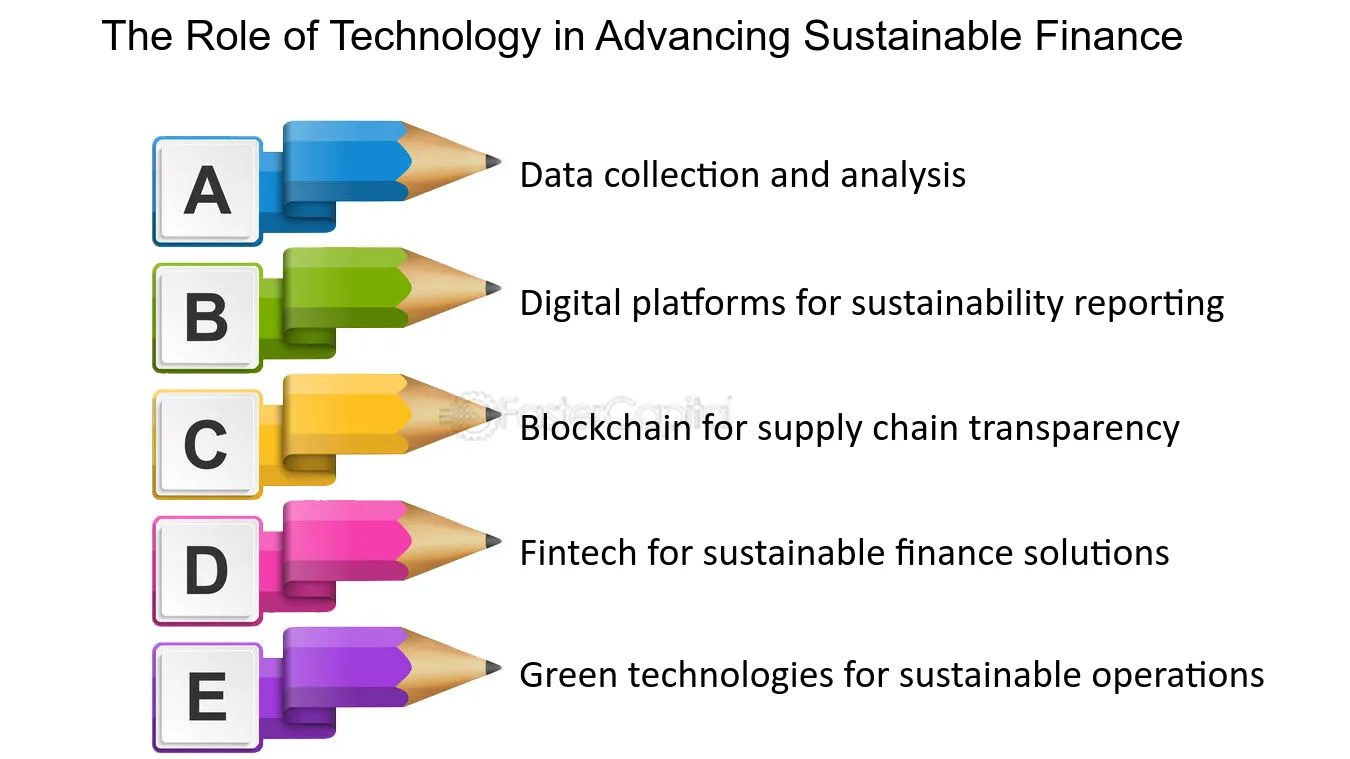 The Role of Technology in Advancing Sustainable Finance

A
Data collection and analysis

B
Digital platforms for sustainability reporting

C
Blockchain for supply chain transparency

D
Fintech for sustainable finance solutions

E
Green technologies for sustainable operations

FasterCapital